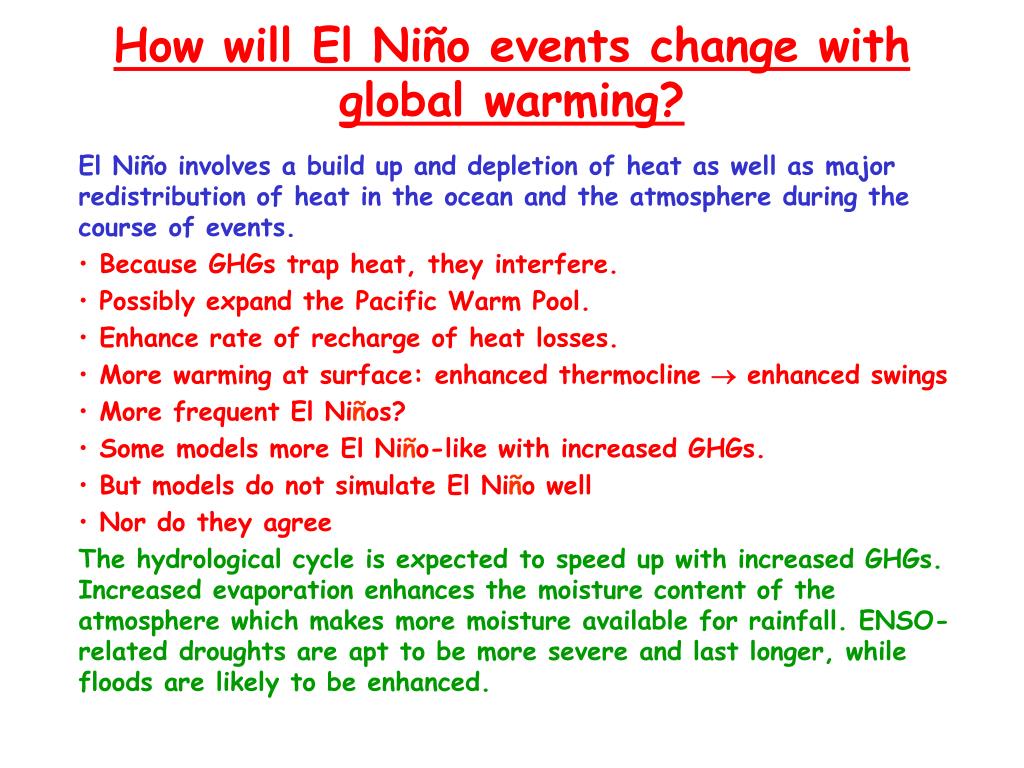 How will El Niño events change with global warming?

El Niño involves a build up and depletion of heat as well as major redistribution of heat in the ocean and the atmosphere during the course of events.

• Because GHGs trap heat, they interfere.
• Possibly expand the Pacific Warm Pool.
• Enhance rate of recharge of heat losses.
• More warming at surface: enhanced thermocline $\rightarrow$ enhanced swings
• More frequent El Niños?
• Some models more El Niño-like with increased GHGs.
• But models do not simulate El Niño well
• Nor do they agree

The hydrological cycle is expected to speed up with increased GHGs. Increased evaporation enhances the moisture content of the atmosphere which makes more moisture available for rainfall. ENSO-related droughts are apt to be more severe and last longer, while floods are likely to be enhanced.